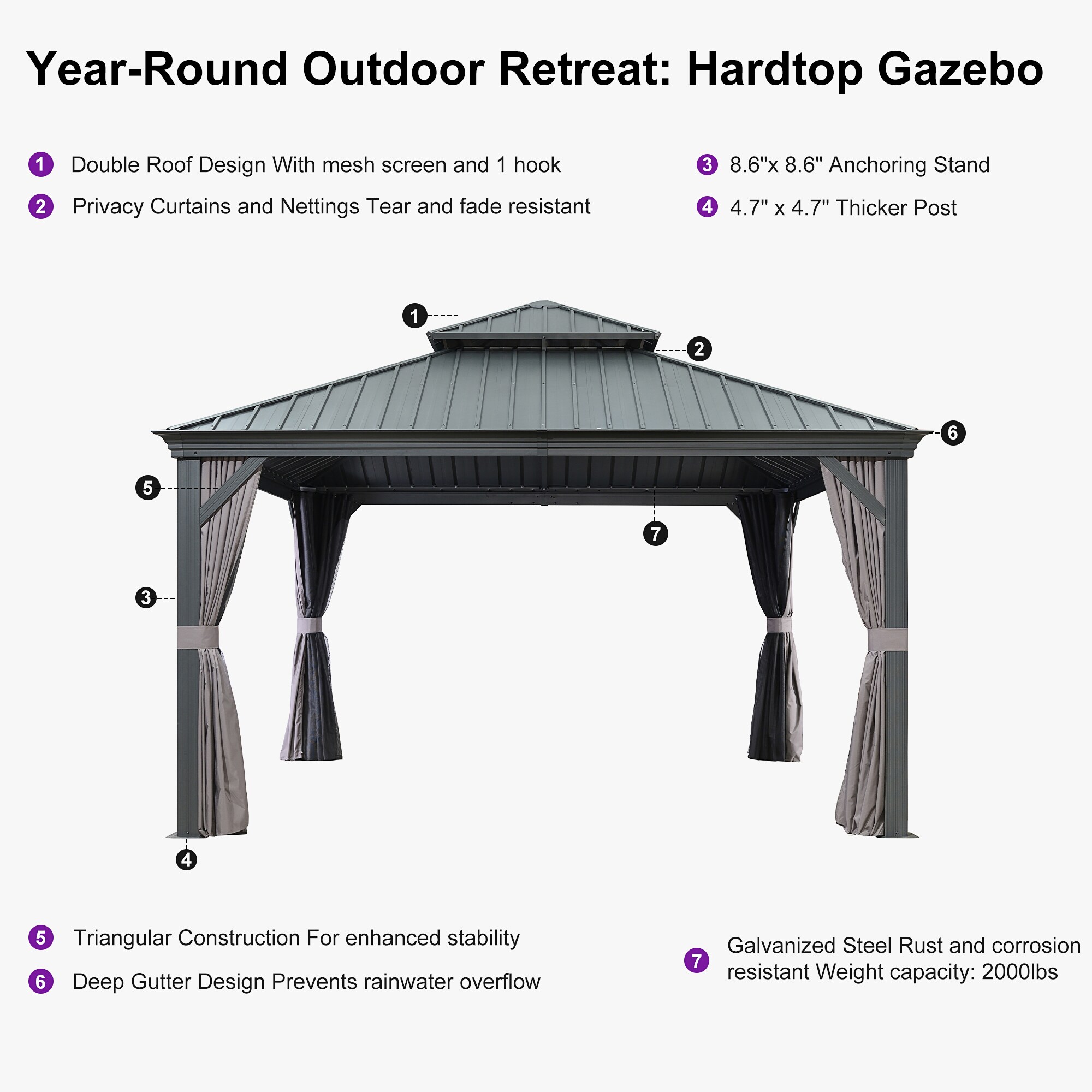 Year-Round Outdoor Retreat: Hardtop Gazebo

1 Double Roof Design With mesh screen and 1 hook

2 Privacy Curtains and Nettings Tear and fade resistant

3 8.6"x 8.6" Anchoring Stand

4 4.7" x 4.7" Thicker Post

1

2

6

5

7

3

4

5 Triangular Construction For enhanced stability

6 Deep Gutter Design Prevents rainwater overflow

7 Galvanized Steel Rust and corrosion resistant Weight capacity: 2000lbs